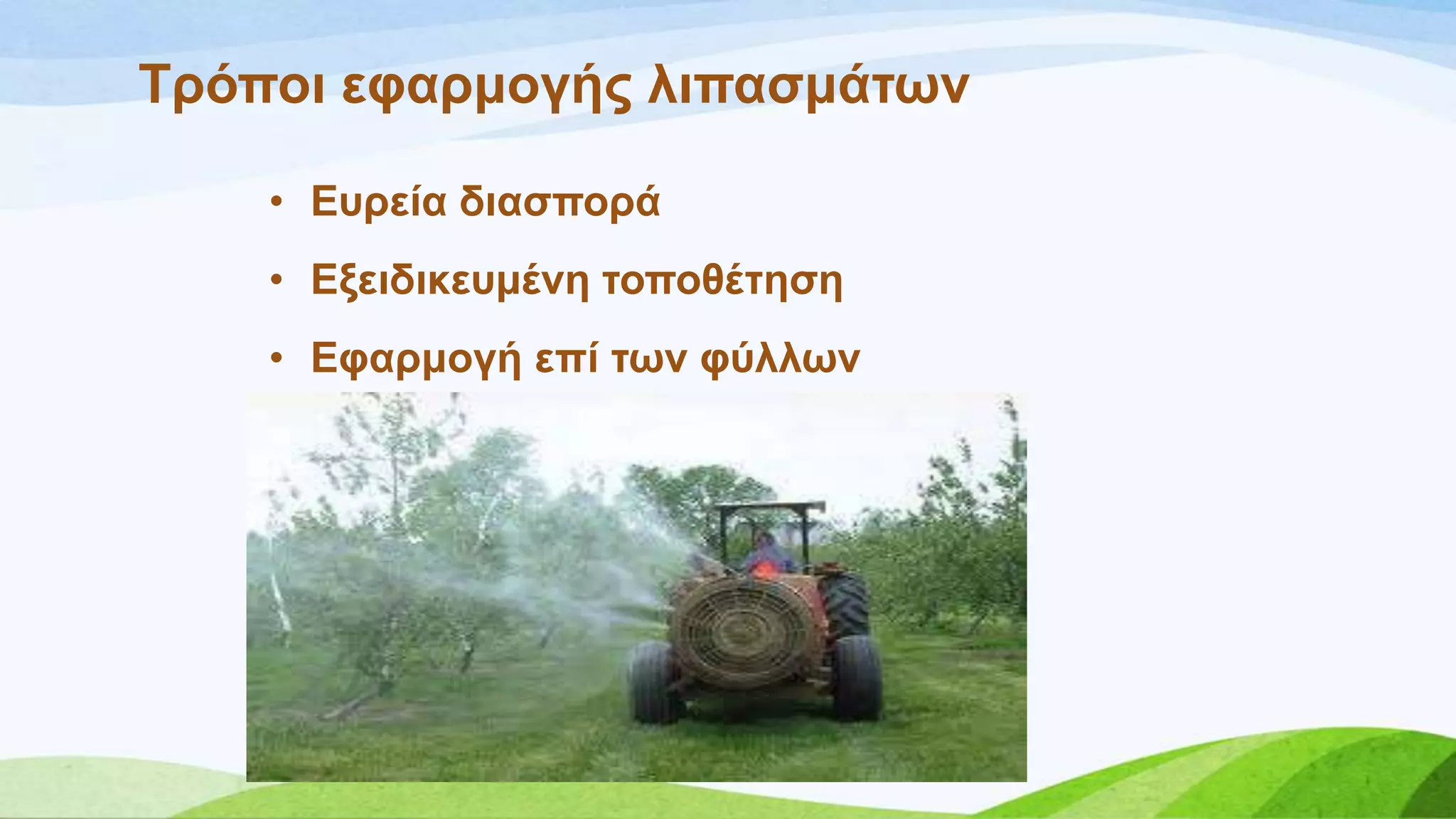 Τρόποι εφαρμογής λιπασμάτων

• Ευρεία διασπορά
• Εξειδικευμένη τοποθέτηση
• Εφαρμογή επί των φύλλων